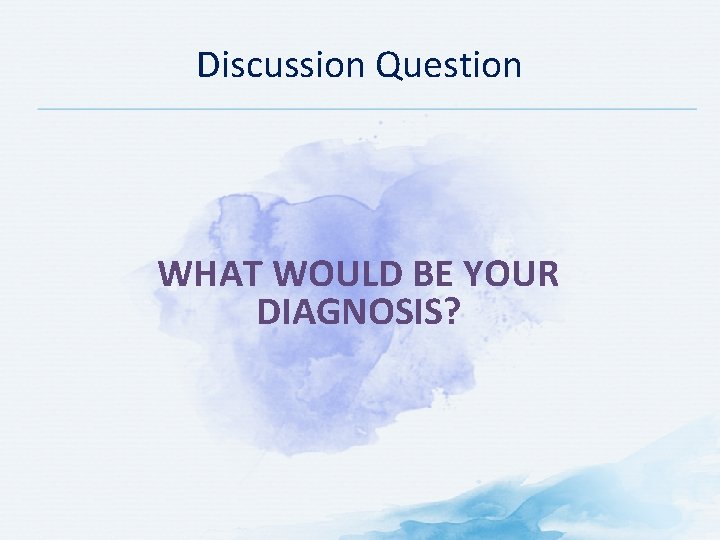 Discussion Question

WHAT WOULD BE YOUR DIAGNOSIS?